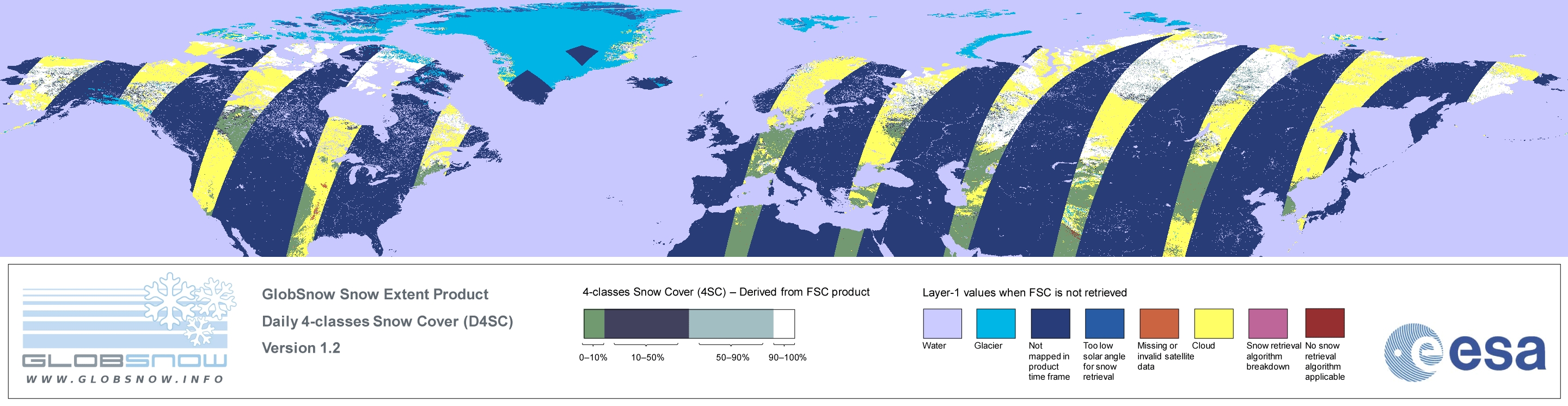 GLOBSNOW
WWW.GLOBSNOW.INFO

GlobSnow Snow Extent Product

Daily 4-classes Snow Cover (D4SC)

Version 1.2

4-classes Snow Cover (4SC) – Derived from FSC product

0–10%
10–50%
50–90%
90–100%

Layer-1 values when FSC is not retrieved

Water
Glacier
Not mapped in product time frame
Too low solar angle for snow retrieval
Missing or invalid satellite data
Cloud
Snow retrieval algorithm breakdown
No snow retrieval algorithm applicable

esa